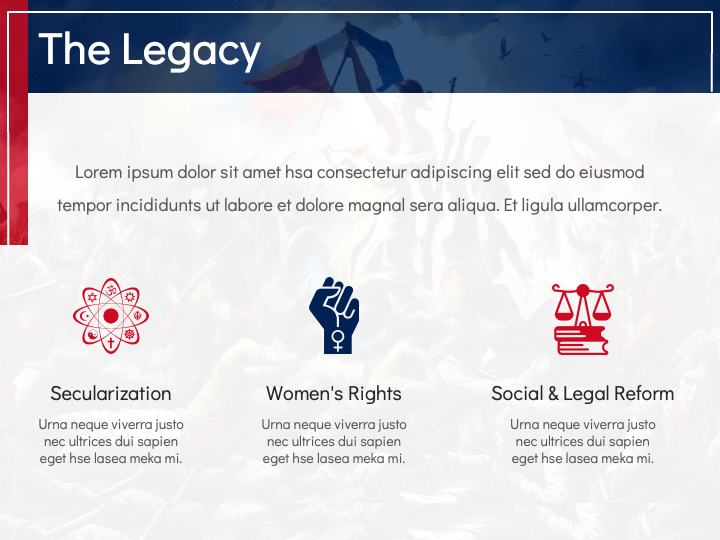 The Legacy

Lorem ipsum dolor sit amet hsa consectetur adipiscing elit sed do eiusmod tempor incididunts ut labore et dolore magnal sera aliqua. Et ligula ullamcorper.

Secularization

Urna neque viverra justo nec ultrices dui sapien eget hse lasea meka mi.

Women's Rights

Urna neque viverra justo nec ultrices dui sapien eget hse lasea meka mi.

Social & Legal Reform

Urna neque viverra justo nec ultrices dui sapien eget hse lasea meka mi.